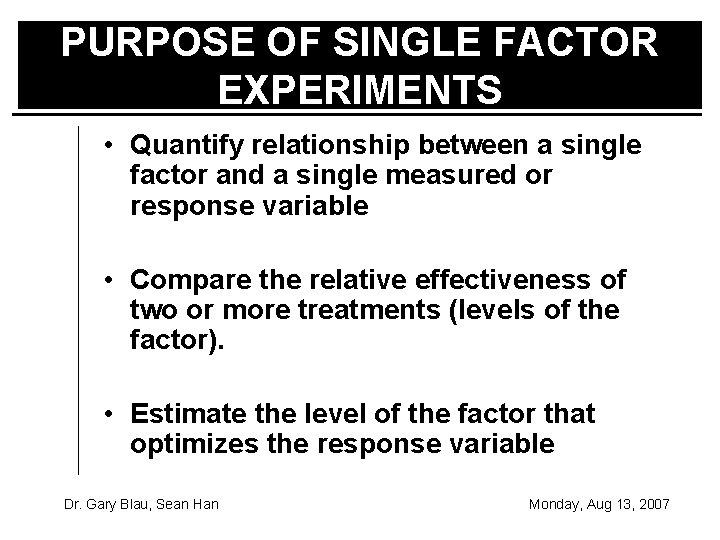 PURPOSE OF SINGLE FACTOR EXPERIMENTS

• Quantify relationship between a single factor and a single measured or response variable

• Compare the relative effectiveness of two or more treatments (levels of the factor).

• Estimate the level of the factor that optimizes the response variable

Dr. Gary Blau, Sean Han

Monday, Aug 13, 2007